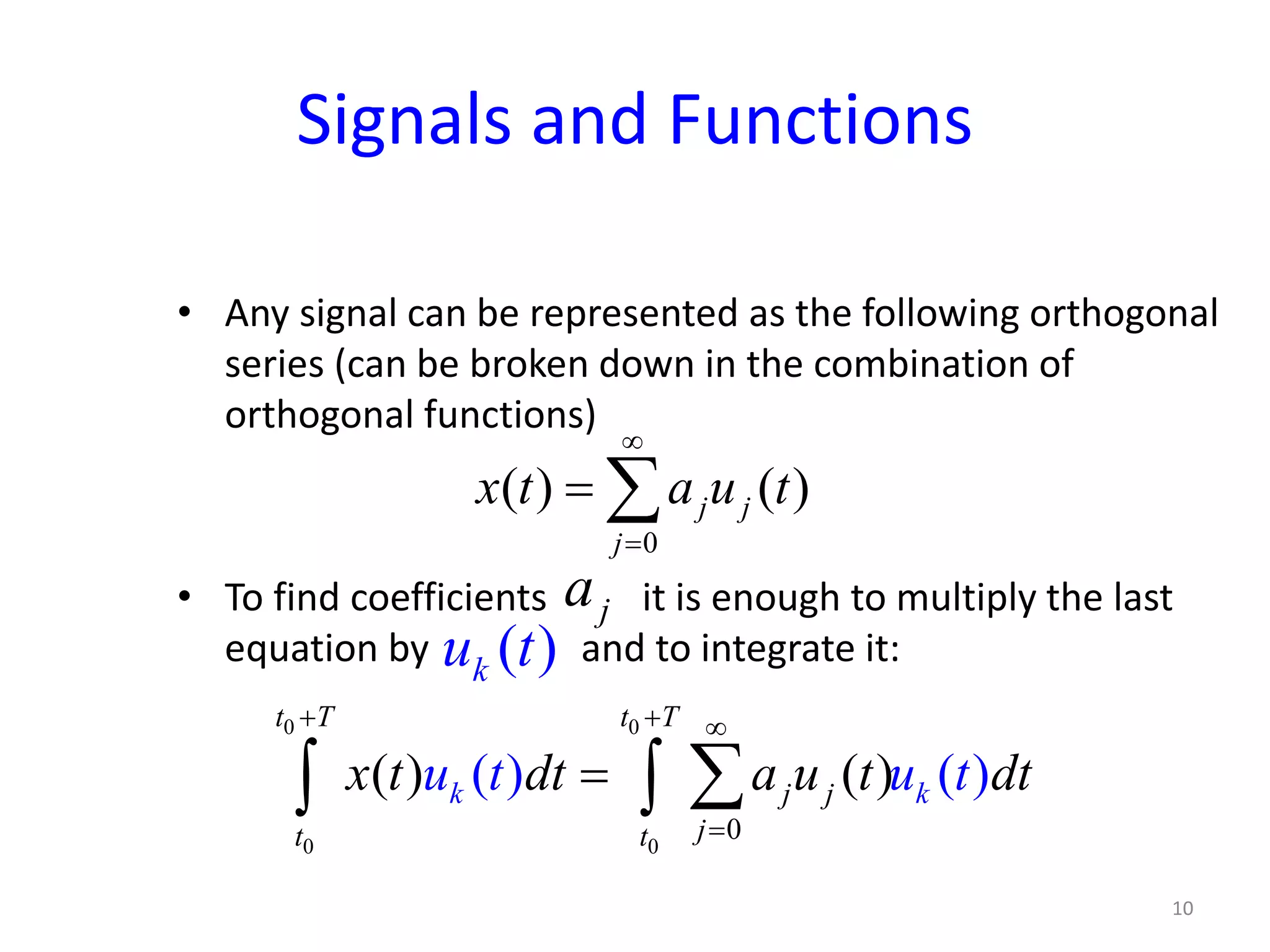 Signals and Functions

• Any signal can be represented as the following orthogonal series (can be broken down in the combination of orthogonal functions)

$x(t) = \sum_{j=0}^{\infty} a_j u_j(t)$

• To find coefficients $a_j$ it is enough to multiply the last equation by $u_k(t)$ and to integrate it:

$\int_{t_0}^{t_0+T} x(t)u_k(t)dt = \int_{t_0}^{t_0+T} \sum_{j=0}^{\infty} a_j u_j(t)u_k(t)dt$

10